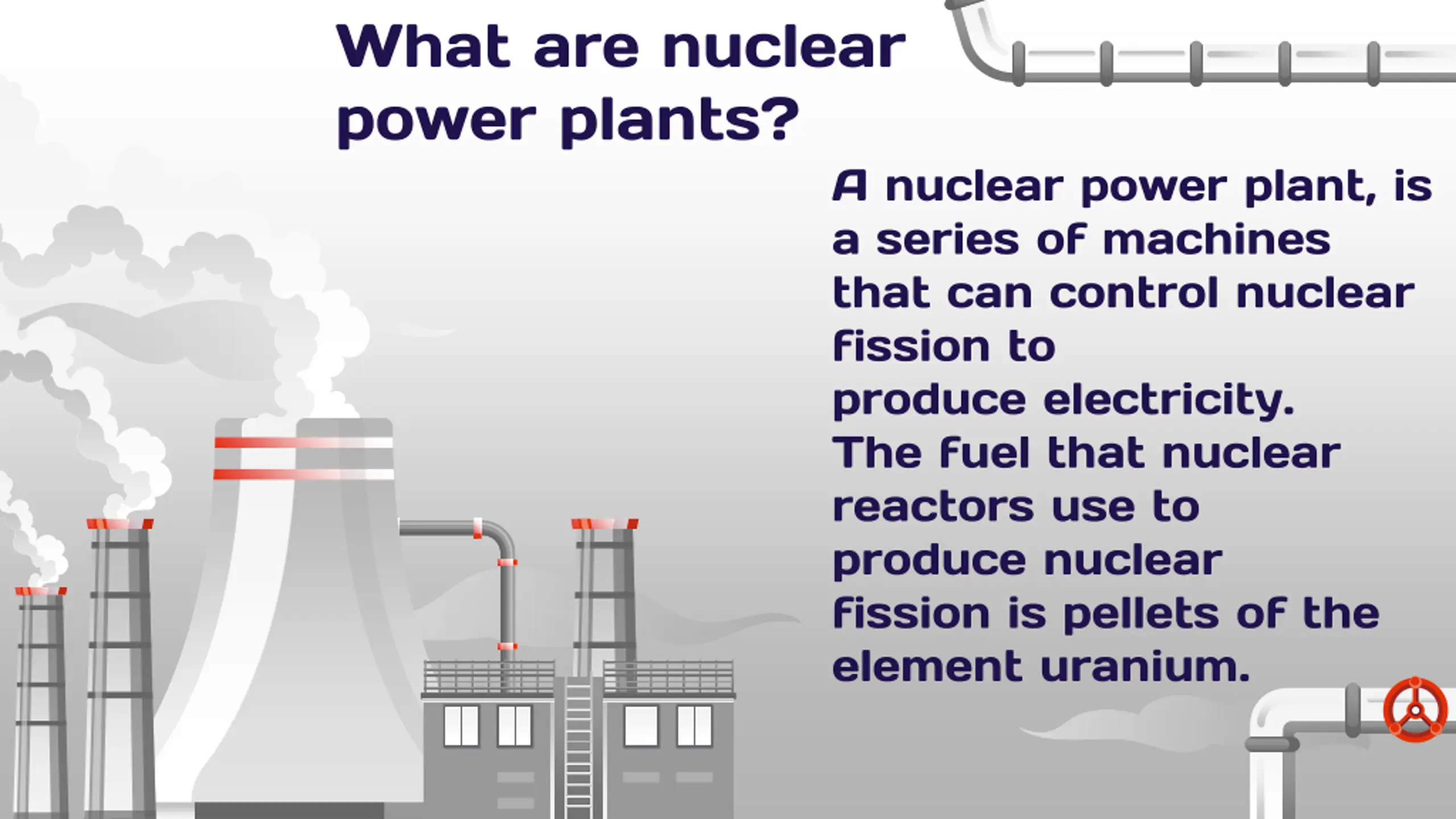 What are nuclear power plants?

A nuclear power plant, is a series of machines that can control nuclear fission to produce electricity. The fuel that nuclear reactors use to produce nuclear fission is pellets of the element uranium.